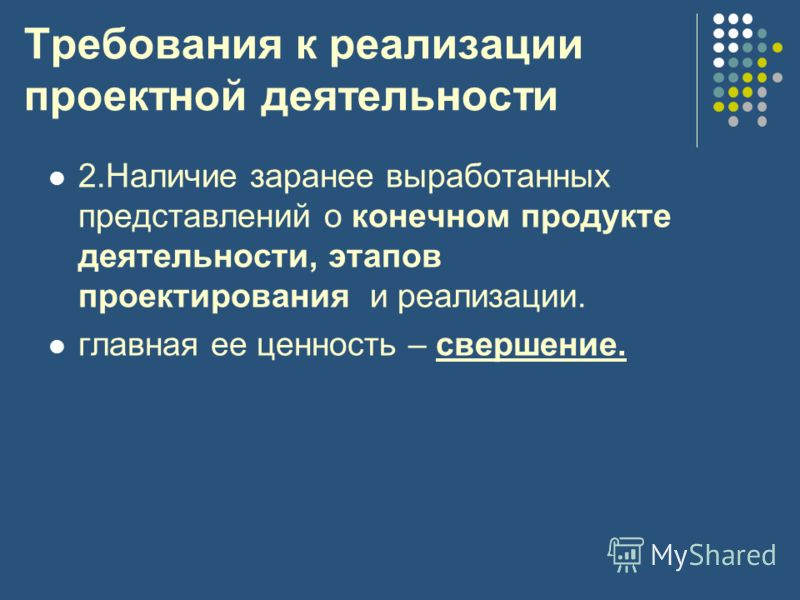 Требования к реализации проектной деятельности

2.Наличие заранее выработанных представлений о конечном продукте деятельности, этапов проектирования и реализации.

главная ее ценность – свершение.

MyShared